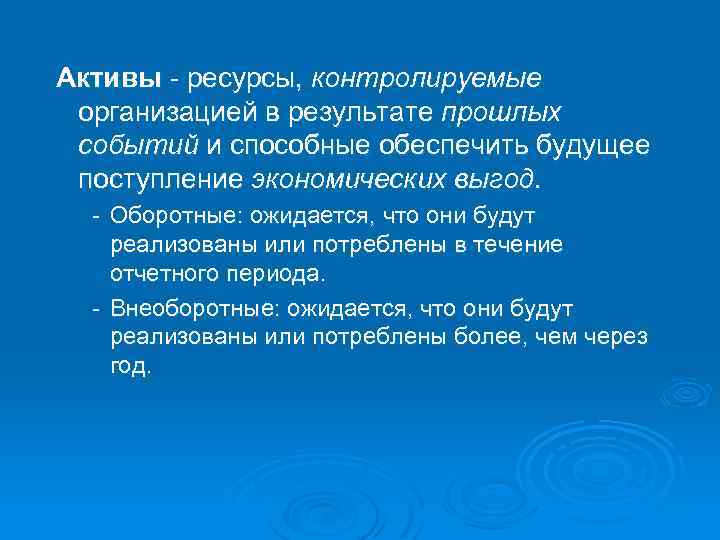 Активы - ресурсы, контролируемые организацией в результате прошлых событий и способные обеспечить будущее поступление экономических выгод.

- Оборотные: ожидается, что они будут реализованы или потреблены в течение отчетного периода.

- Внеоборотные: ожидается, что они будут реализованы или потреблены более, чем через год.